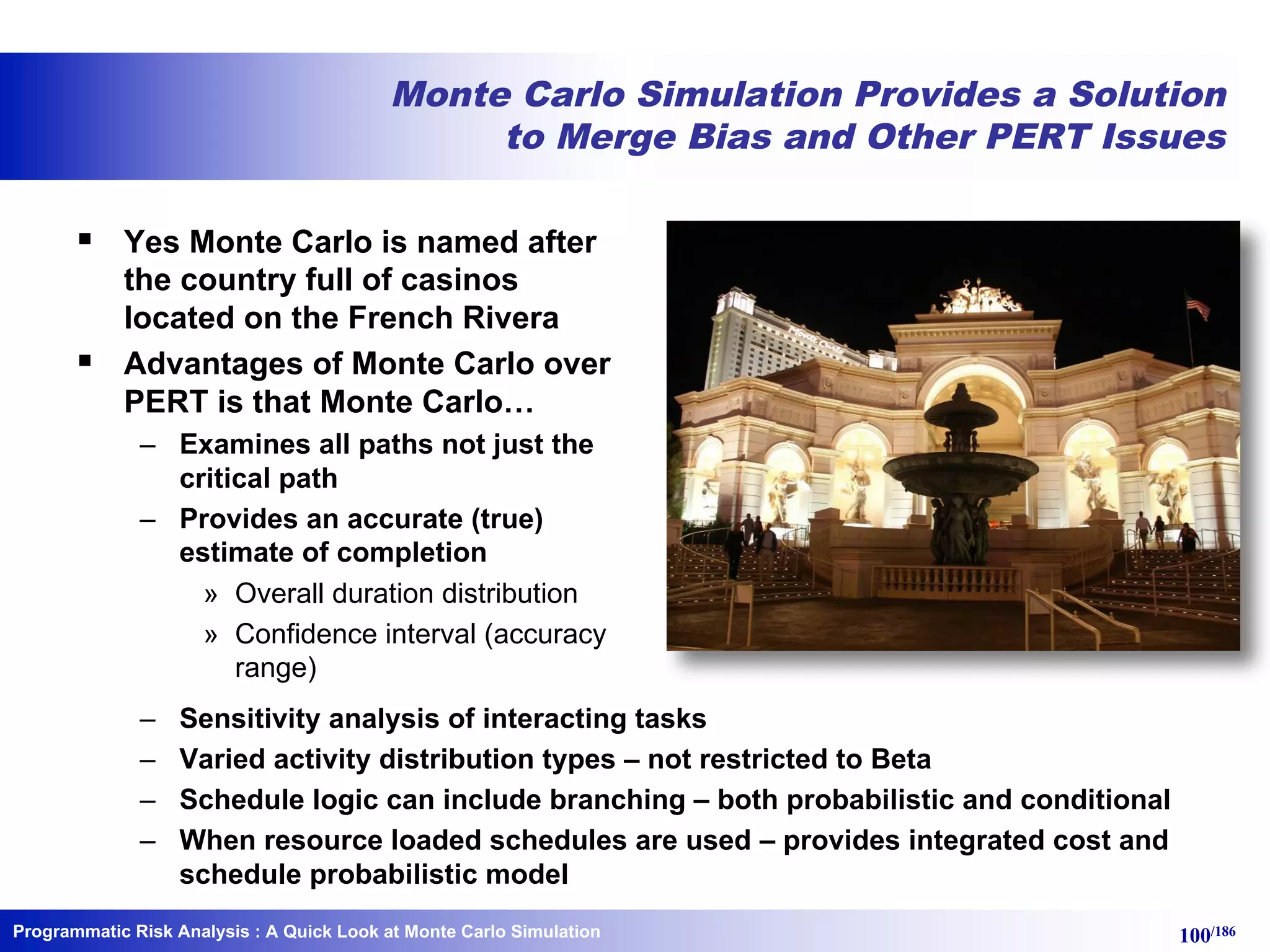 Monte Carlo Simulation Provides a Solution to Merge Bias and Other PERT Issues

▪ Yes Monte Carlo is named after the country full of casinos located on the French Rivera

▪ Advantages of Monte Carlo over PERT is that Monte Carlo…

– Examines all paths not just the critical path

– Provides an accurate (true) estimate of completion

» Overall duration distribution

» Confidence interval (accuracy range)

– Sensitivity analysis of interacting tasks

– Varied activity distribution types – not restricted to Beta

– Schedule logic can include branching – both probabilistic and conditional

– When resource loaded schedules are used – provides integrated cost and schedule probabilistic model

Monte Carlo

Programmatic Risk Analysis : A Quick Look at Monte Carlo Simulation

100/186